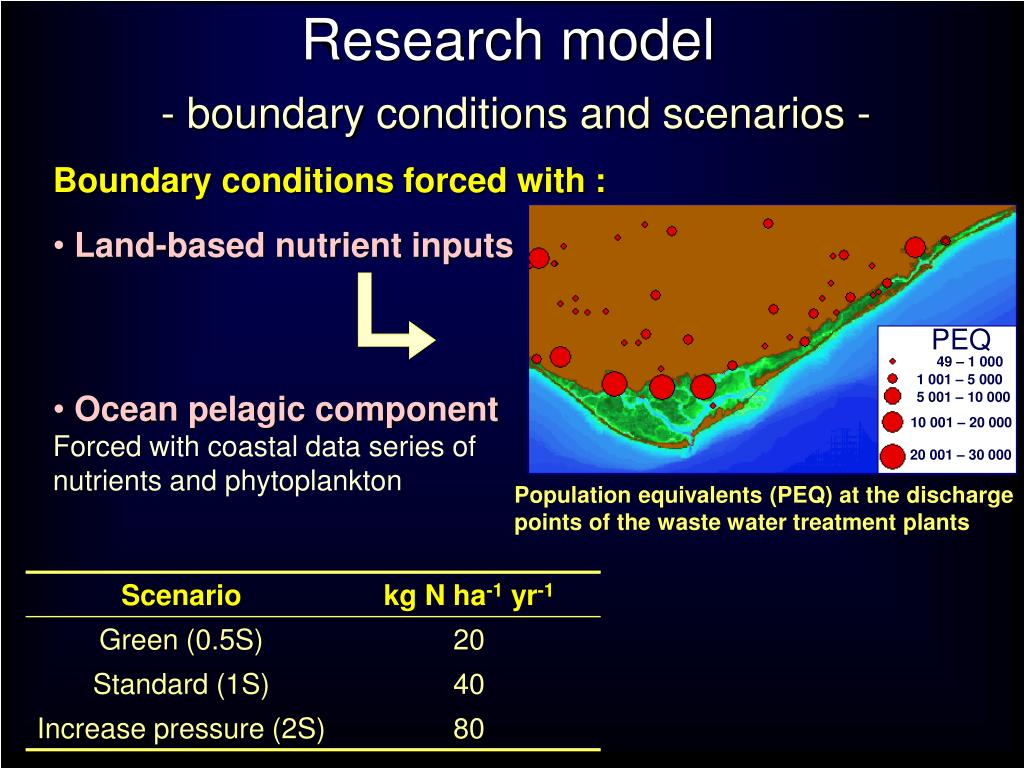 Research model

- boundary conditions and scenarios -

Boundary conditions forced with :

• Land-based nutrient inputs

• Ocean pelagic component
Forced with coastal data series of nutrients and phytoplankton

PEQ
49 – 1 000
1 001 – 5 000
5 001 – 10 000
10 001 – 20 000
20 001 – 30 000

Population equivalents (PEQ) at the discharge points of the waste water treatment plants

| Scenario | kg N ha$^{-1}$ yr$^{-1}$ |
|---|---|
| Green (0.5S) | 20 |
| Standard (1S) | 40 |
| Increase pressure (2S) | 80 |